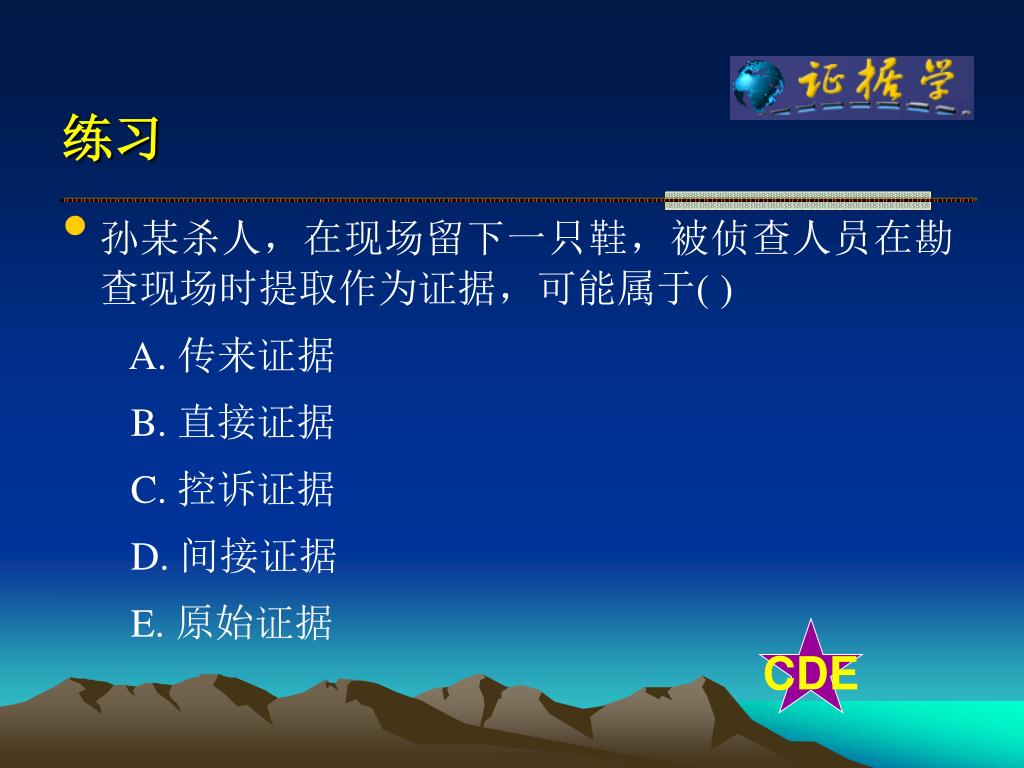 证据学

练习

孙某杀人，在现场留下一只鞋，被侦查人员在勘查现场时提取作为证据，可能属于( )

A. 传来证据

B. 直接证据

C. 控诉证据

D. 间接证据

E. 原始证据

CDE